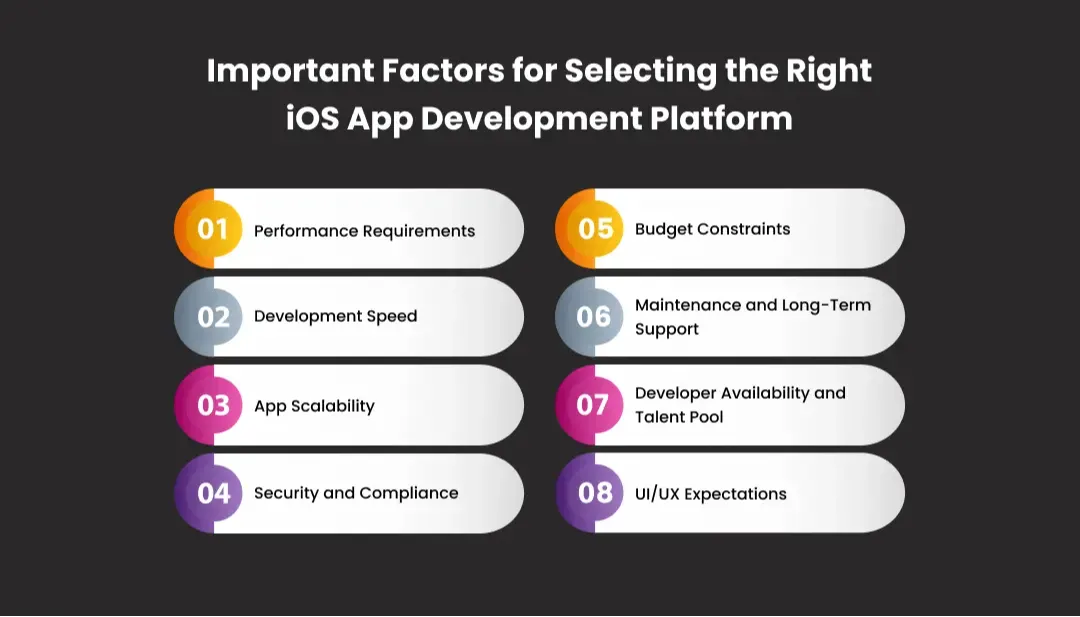 Important Factors for Selecting the Right iOS App Development Platform

01 Performance Requirements

02 Development Speed

03 App Scalability

04 Security and Compliance

05 Budget Constraints

06 Maintenance and Long-Term Support

07 Developer Availability and Talent Pool

08 UI/UX Expectations